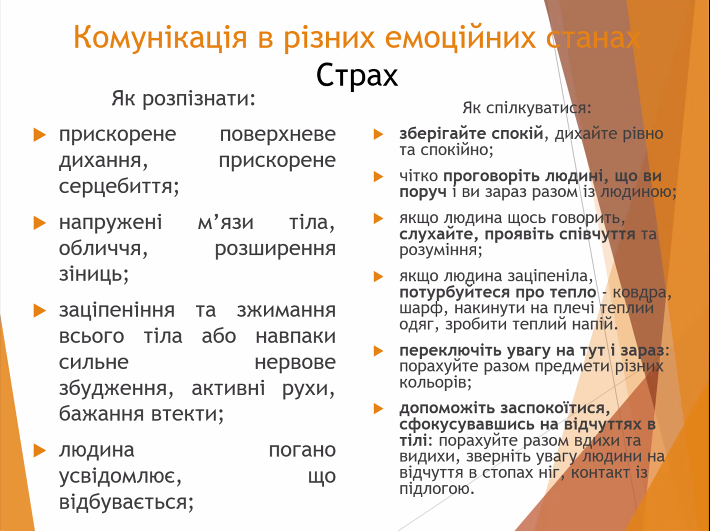 Комунікація в різних емоційних станах
Страх

Як розпізнати:

прискорене поверхневе дихання, прискорене серцебиття;

напружені м’язи тіла, обличчя, розширення зіниць;

заціпеніння та зжимання всього тіла або навпаки сильне нервове збудження, активні рухи, бажання втекти;

людина погано усвідомлює, що відбувається;

Як спілкуватися:

зберігайте спокій, дихайте рівно та спокійно;

чітко проговоріть людині, що ви поруч і ви зараз разом із людиною;

якщо людина щось говорить, слухайте, проявіть співчуття та розуміння;

якщо людина заціпеніла, потурбуйтеся про тепло - ковдра, шарф, накинути на плечі теплий одяг, зробити теплий напій.

переключіть увагу на тут і зараз: порахуйте разом предмети різних кольорів;

допоможіть заспокоїтися, сфокусувавшись на відчуттях в тілі: порахуйте разом вдихи та видихи, зверніть увагу людини на відчуття в стопах ніг, контакт із підлогою.